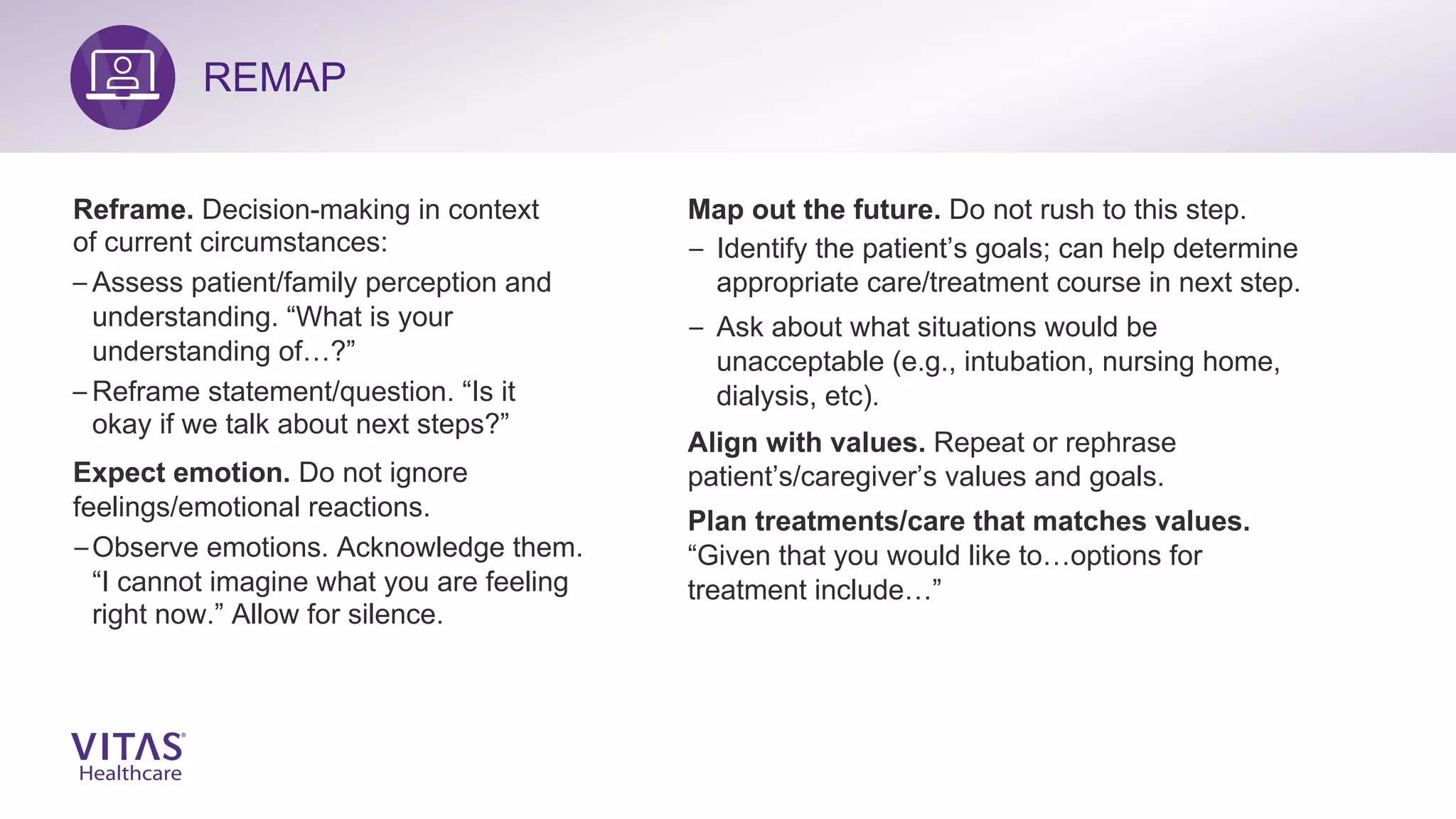 REMAP

Reframe. Decision-making in context of current circumstances:

– Assess patient/family perception and understanding. “What is your understanding of…?”

– Reframe statement/question. “Is it okay if we talk about next steps?”

Expect emotion. Do not ignore feelings/emotional reactions.

– Observe emotions. Acknowledge them. “I cannot imagine what you are feeling right now.” Allow for silence.

Map out the future. Do not rush to this step.

– Identify the patient’s goals; can help determine appropriate care/treatment course in next step.

– Ask about what situations would be unacceptable (e.g., intubation, nursing home, dialysis, etc).

Align with values. Repeat or rephrase patient’s/caregiver’s values and goals.

Plan treatments/care that matches values. “Given that you would like to…options for treatment include…”

VITAS® Healthcare